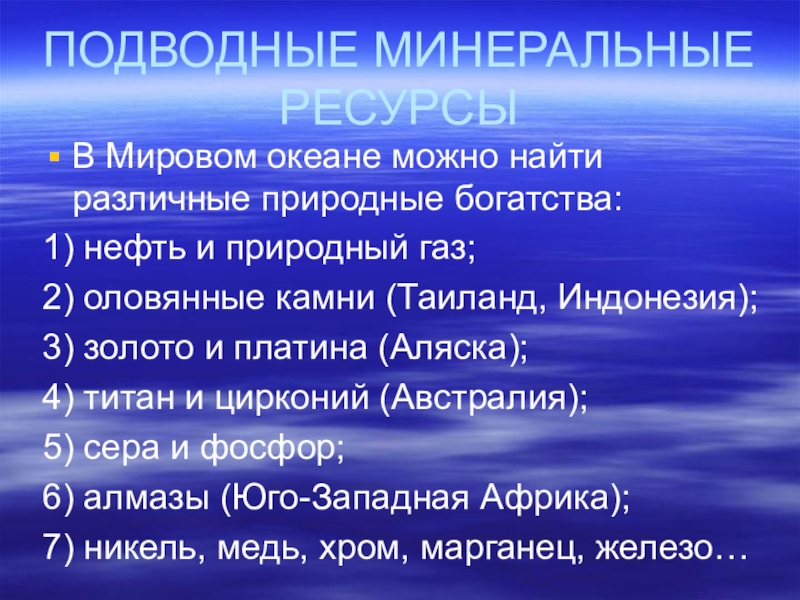 ПОДВОДНЫЕ МИНЕРАЛЬНЫЕ РЕСУРСЫ

В Мировом океане можно найти различные природные богатства:

1) нефть и природный газ;

2) оловянные камни (Таиланд, Индонезия);

3) золото и платина (Аляска);

4) титан и цирконий (Австралия);

5) сера и фосфор;

6) алмазы (Юго-Западная Африка);

7) никель, медь, хром, марганец, железо…